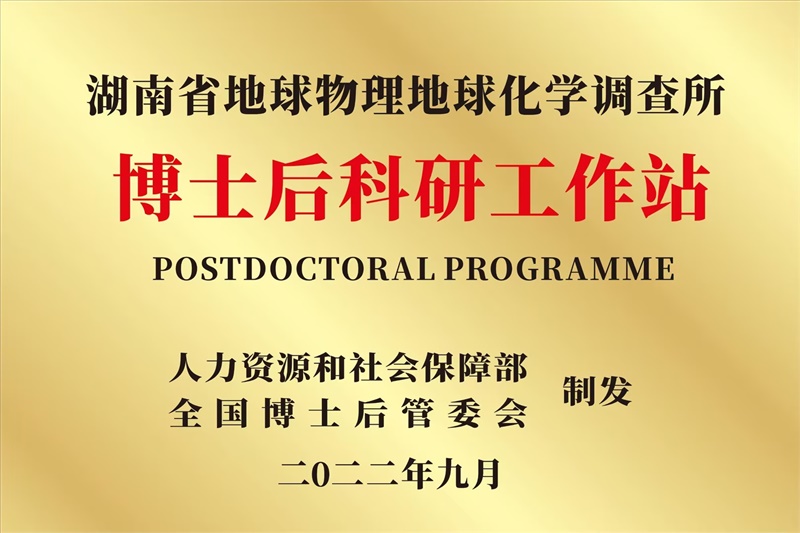 湖南省地球物理地球化学调查所

博士后科研工作站

POSTDOCTORAL PROGRAMME

人力资源和社会保障部
全国博士后管委会
制发

二〇二二年九月